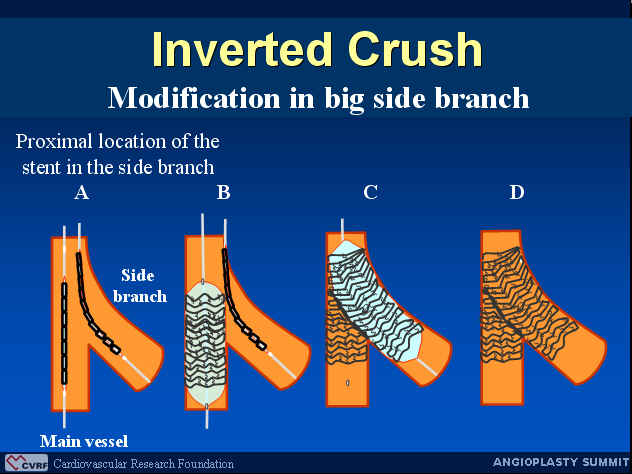 Inverted Crush
Modification in big side branch

Proximal location of the stent in the side branch

A

B

C

D

Side branch

Main vessel

CVRF Cardiovascular Research Foundation

ANGIOPLASTY SUMMIT